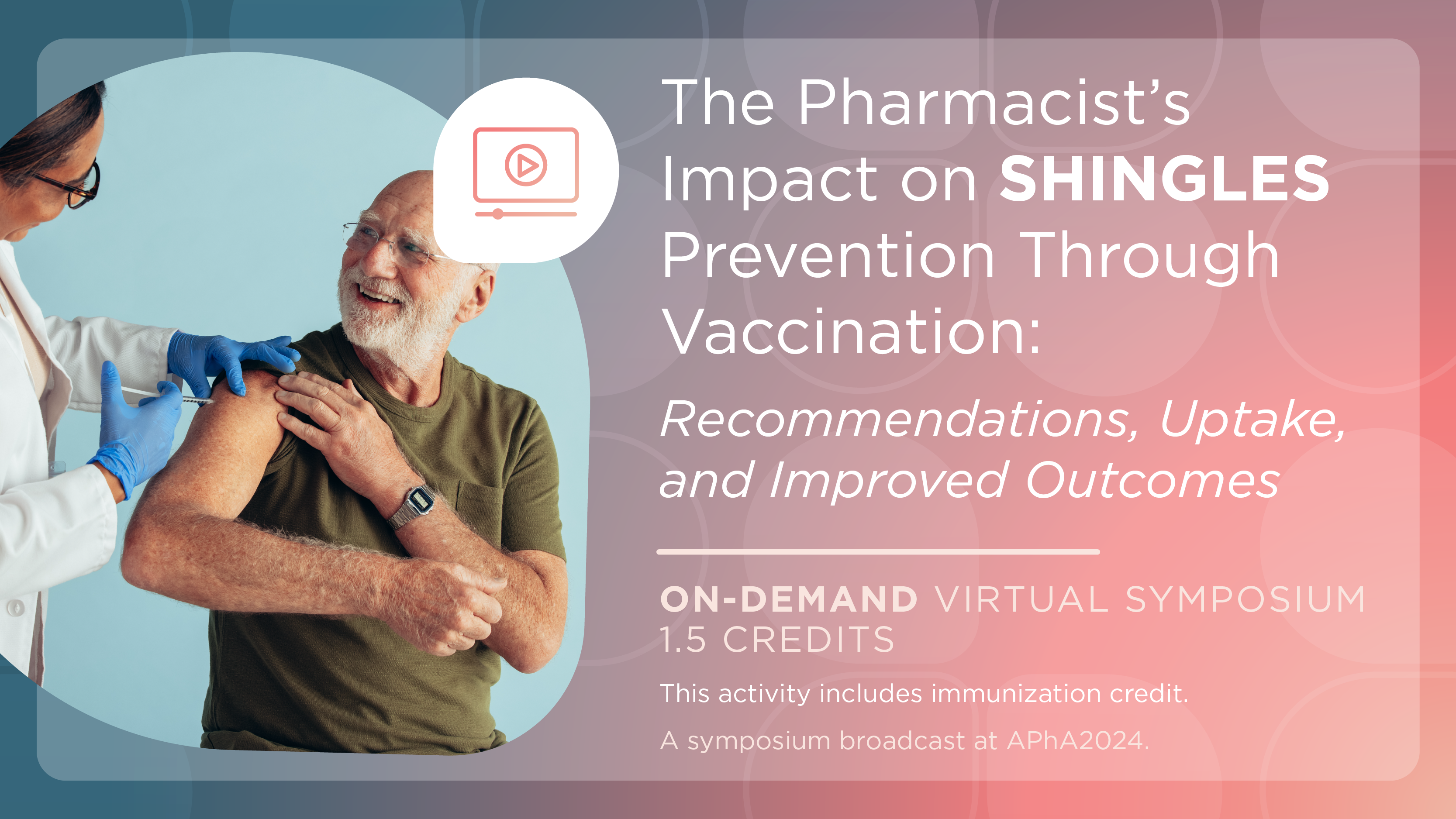 The Pharmacist's Impact on SHINGLES Prevention Through Vaccination:

Recommendations, Uptake, and Improved Outcomes

ON-DEMAND VIRTUAL SYMPOSIUM
1.5 CREDITS

This activity includes immunization credit.

A symposium broadcast at APhA2024.